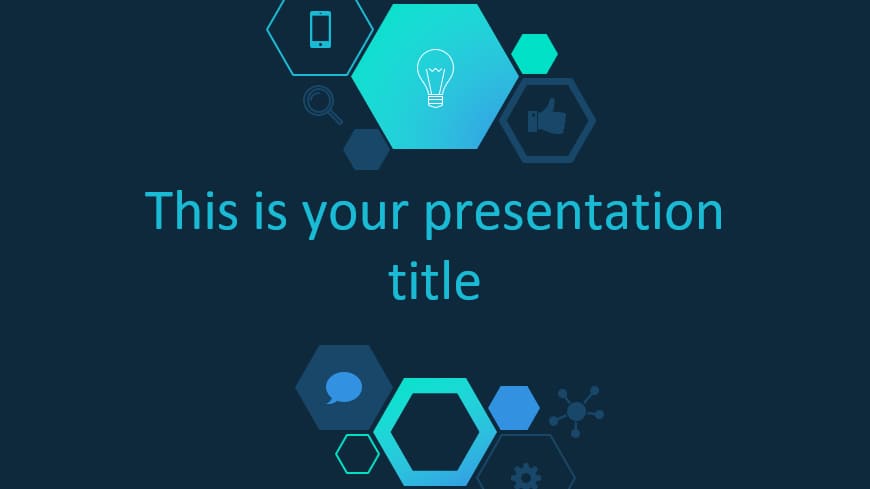 This is your presentation title